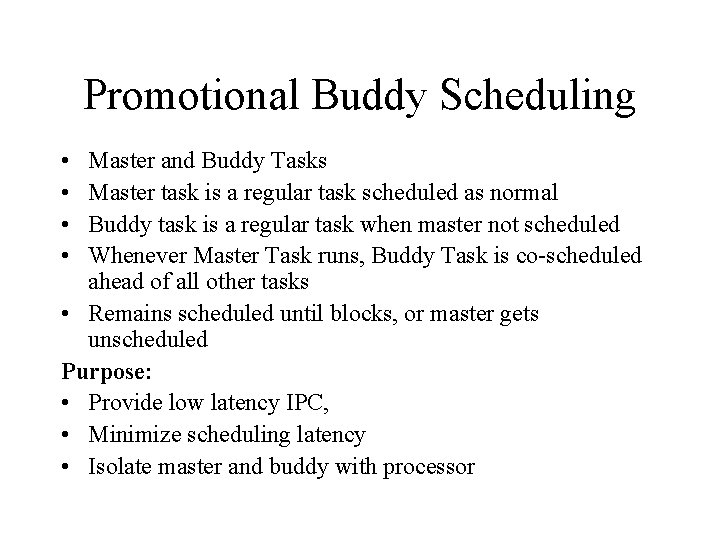 Promotional Buddy Scheduling

• Master and Buddy Tasks
• Master task is a regular task scheduled as normal
• Buddy task is a regular task when master not scheduled
• Whenever Master Task runs, Buddy Task is co-scheduled ahead of all other tasks
• Remains scheduled until blocks, or master gets unscheduled

Purpose:
• Provide low latency IPC,
• Minimize scheduling latency
• Isolate master and buddy with processor